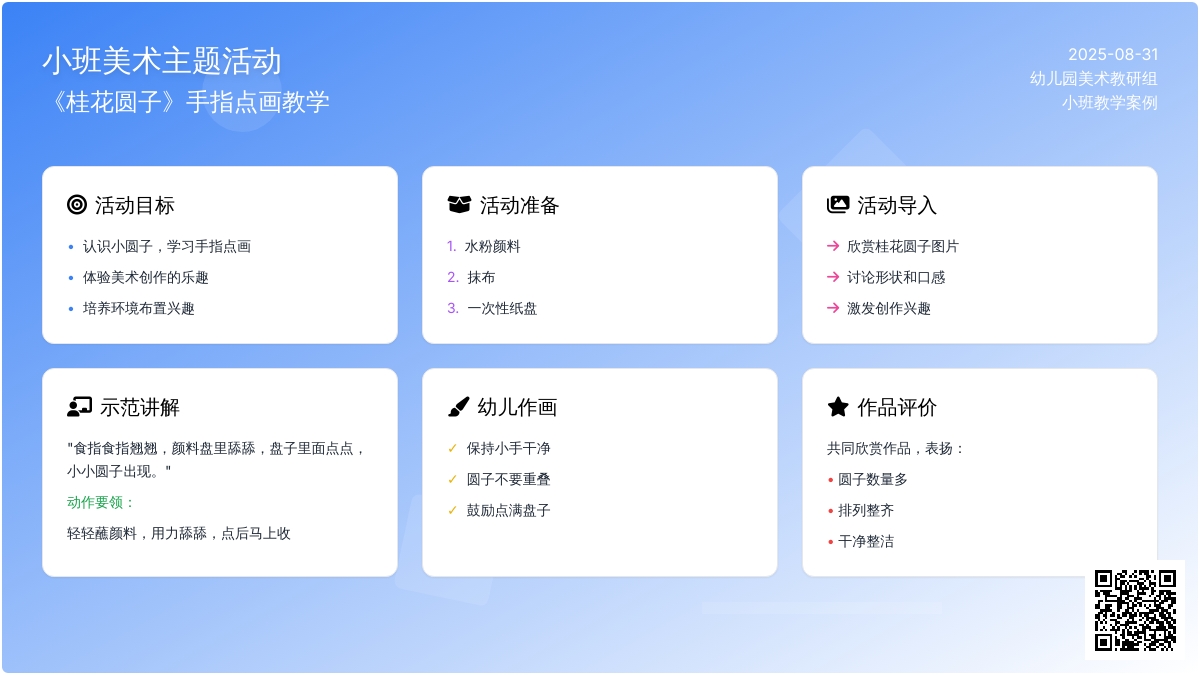 小班美术主题活动
《桂花圆子》手指点画教学

2025-08-31
幼儿园美术教研组
小班教学案例

活动目标
• 认识小圆子，学习手指点画
• 体验美术创作的乐趣
• 培养环境布置兴趣

活动准备
1. 水粉颜料
2. 抹布
3. 一次性纸盘

活动导入
→ 欣赏桂花圆子图片
→ 讨论形状和口感
→ 激发创作兴趣

示范讲解
"食指食指翘翘，颜料盘里舔舔，盘子里面点点，小小圆子出现。"
动作要领：
轻轻蘸颜料，用力舔舔，点后马上收

幼儿作画
✓ 保持小手干净
✓ 圆子不要重叠
✓ 鼓励点满盘子

作品评价
共同欣赏作品，表扬：
• 圆子数量多
• 排列整齐
• 干净整洁